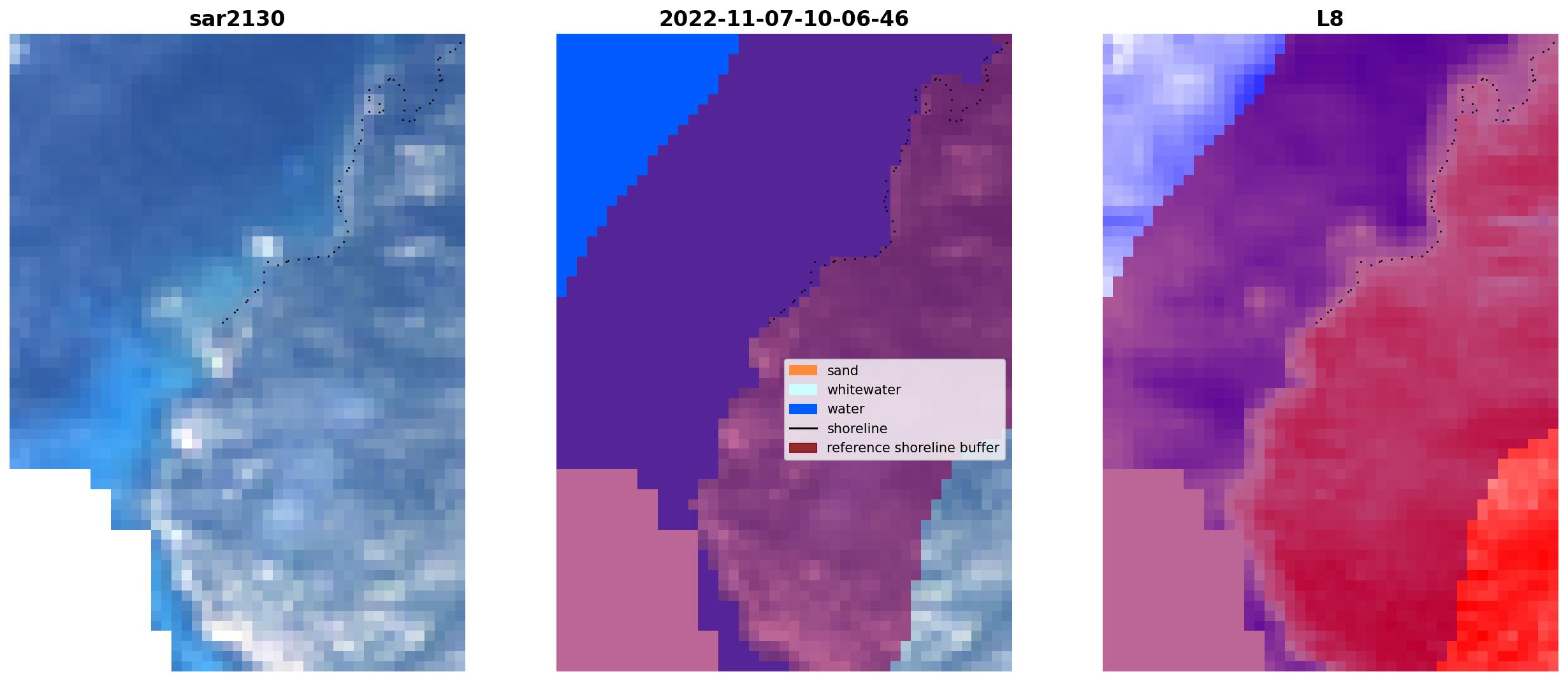 sar2130

2022-11-07-10-06-46

sand
whitewater
water
shoreline
reference shoreline buffer

L8